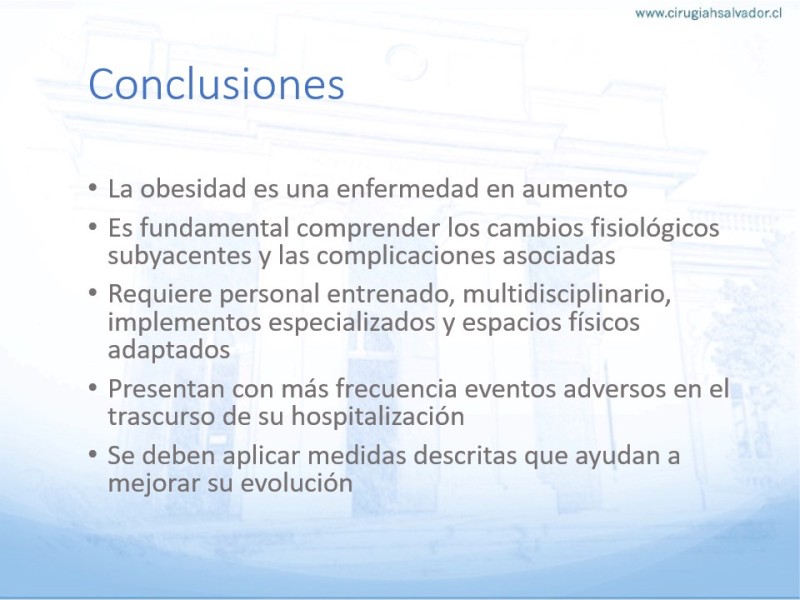 www.cirugiahsalvador.cl

Conclusiones

• La obesidad es una enfermedad en aumento
• Es fundamental comprender los cambios fisiológicos subyacentes y las complicaciones asociadas
• Requiere personal entrenado, multidisciplinario, implementos especializados y espacios físicos adaptados
• Presentan con más frecuencia eventos adversos en el trascurso de su hospitalización
• Se deben aplicar medidas descritas que ayudan a mejorar su evolución